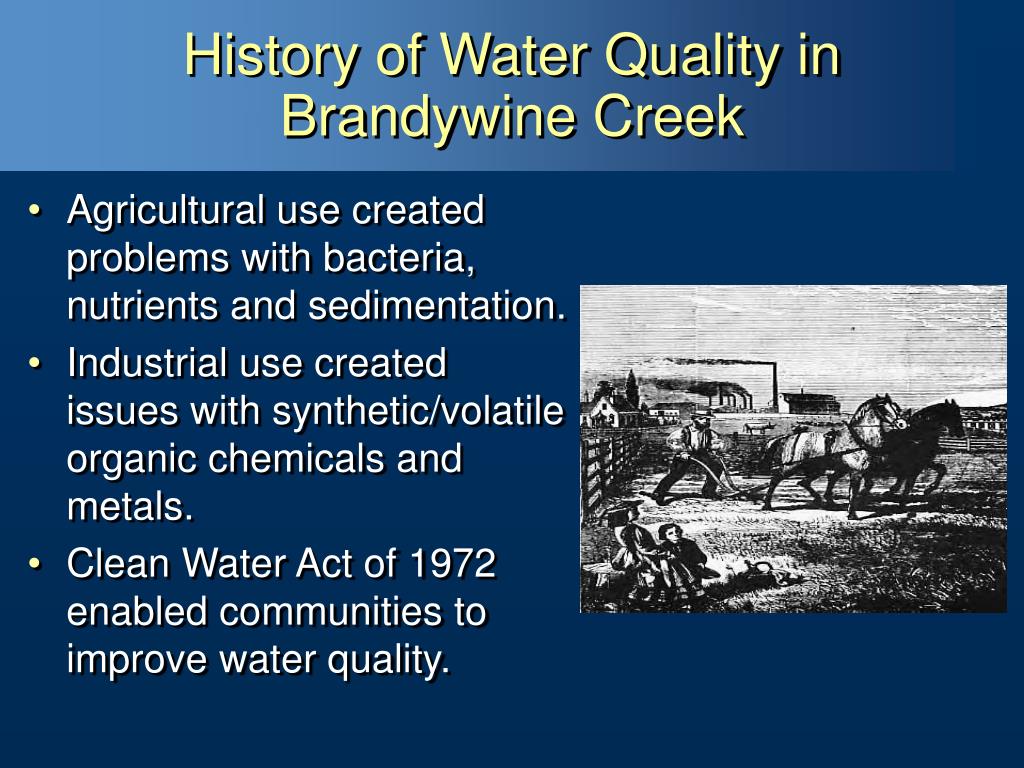 History of Water Quality in Brandywine Creek

• Agricultural use created problems with bacteria, nutrients and sedimentation.
• Industrial use created issues with synthetic/volatile organic chemicals and metals.
• Clean Water Act of 1972 enabled communities to improve water quality.